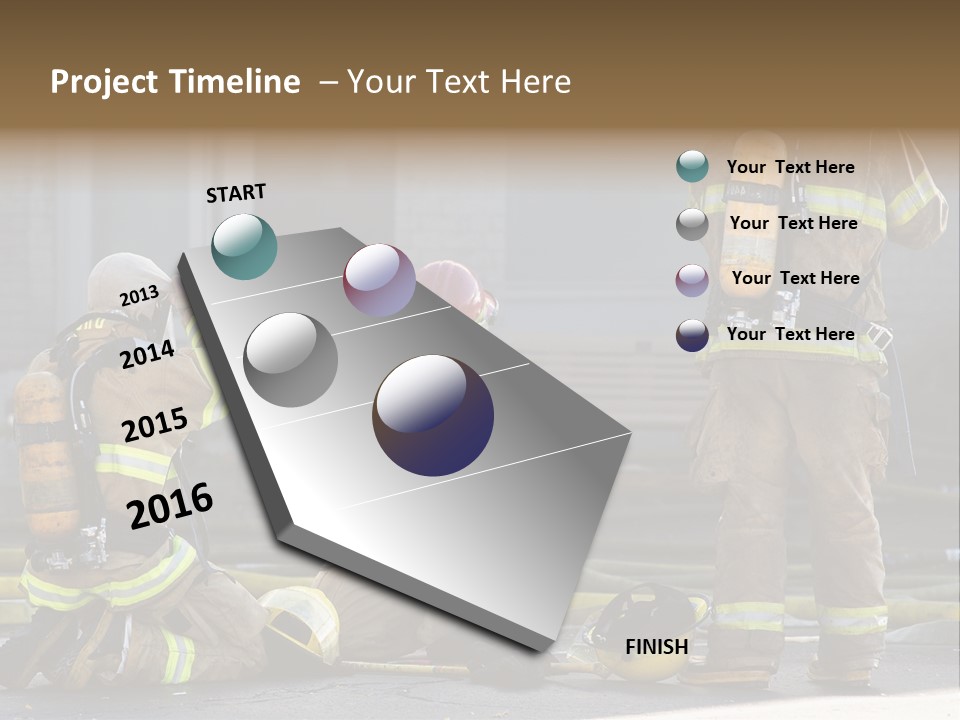 Project Timeline – Your Text Here

START

2013

2014

2015

2016

FINISH

Your Text Here

Your Text Here

Your Text Here

Your Text Here